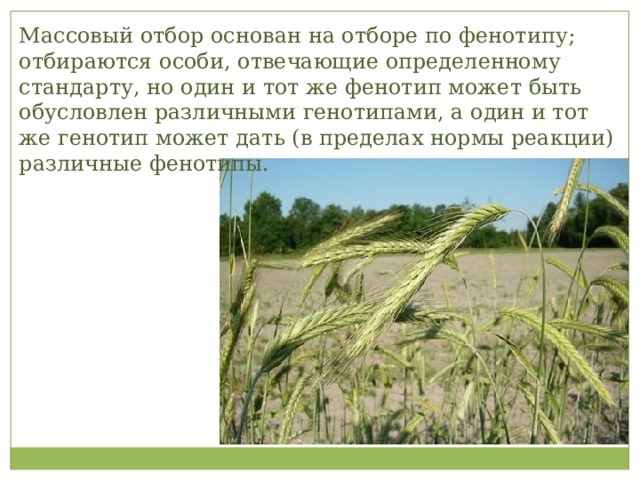 Массовый отбор основан на отборе по фенотипу; отбираются особи, отвечающие определенному стандарту, но один и тот же фенотип может быть обусловлен различными генотипами, а один и тот же генотип может дать (в пределах нормы реакции) различные фенотипы.